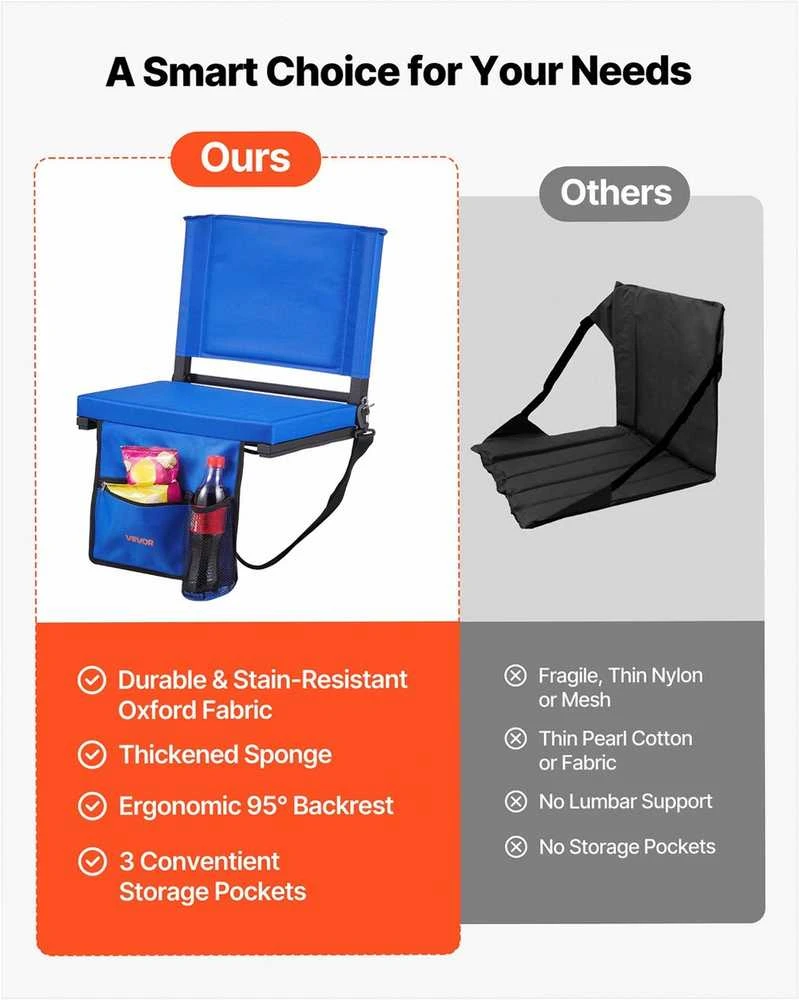 A Smart Choice for Your Needs

Ours

VEVOR

Durable & Stain-Resistant Oxford Fabric

Thickened Sponge

Ergonomic 95° Backrest

3 Conventient Storage Pockets

Others

Fragile, Thin Nylon or Mesh

Thin Pearl Cotton or Fabric

No Lumbar Support

No Storage Pockets